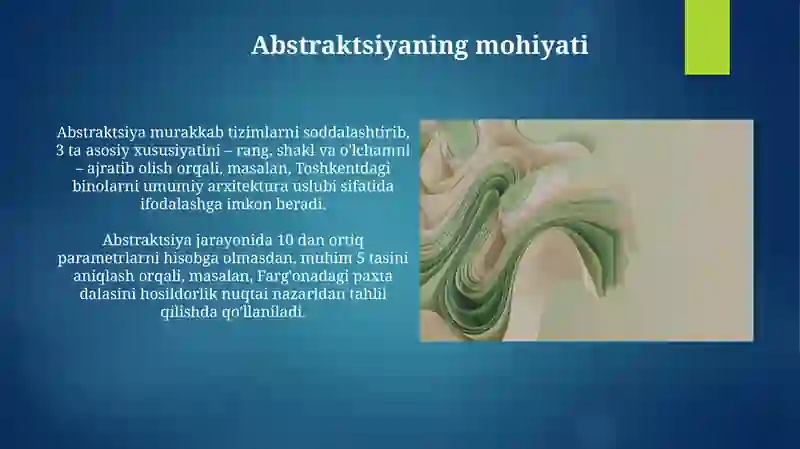 Abstraktsiyaning mohiyati

Abstraktsiya murakkab tizimlarni soddalashtirib, 3 ta asosiy xususiyatini – rang, shakl va o'lchamni – ajratib olish orqali, masalan, Toshkentdagi binolarni umumiy arxitektura uslubi sifatida ifodalashga imkon beradi.

Abstraktsiya jarayonida 10 dan ortiq parametrlarni hisobga olmasdan, muhim 5 tasini aniqlash orqali, masalan, Farg'onadagi paxta dalasini hosildorlik nuqtai nazaridan tahlil qilishda qo'llaniladi.